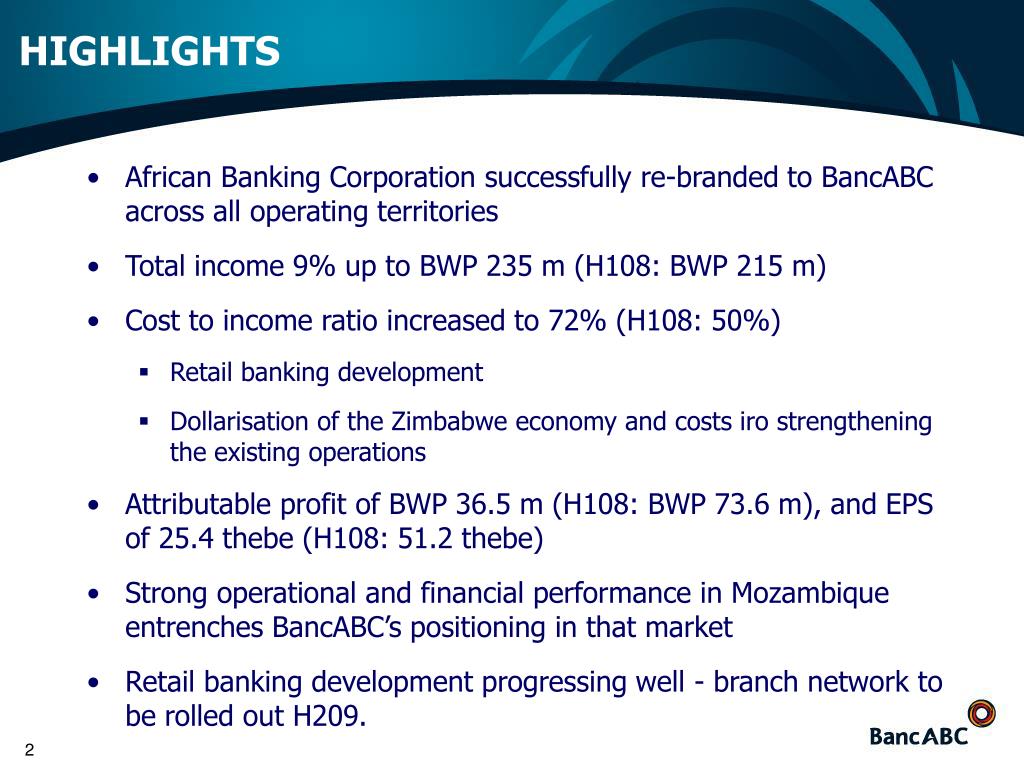 HIGHLIGHTS

• African Banking Corporation successfully re-branded to BancABC across all operating territories

• Total income 9% up to BWP 235 m (H108: BWP 215 m)

• Cost to income ratio increased to 72% (H108: 50%)

▪ Retail banking development

▪ Dollarisation of the Zimbabwe economy and costs iro strengthening the existing operations

• Attributable profit of BWP 36.5 m (H108: BWP 73.6 m), and EPS of 25.4 thebe (H108: 51.2 thebe)

• Strong operational and financial performance in Mozambique entrenches BancABC's positioning in that market

• Retail banking development progressing well - branch network to be rolled out H209.

2

BancABC